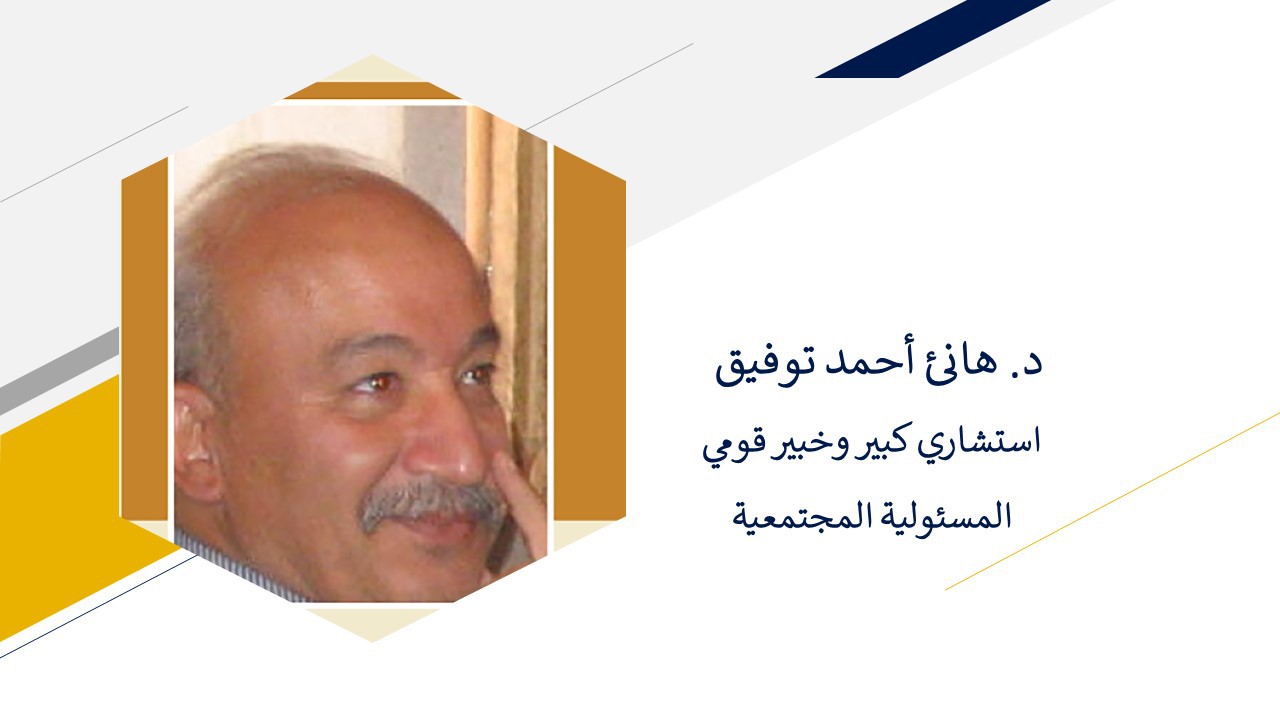 د. هانئ أحمد توفيق

استشاري كبير وخبير قومي

المسئولية المجتمعية